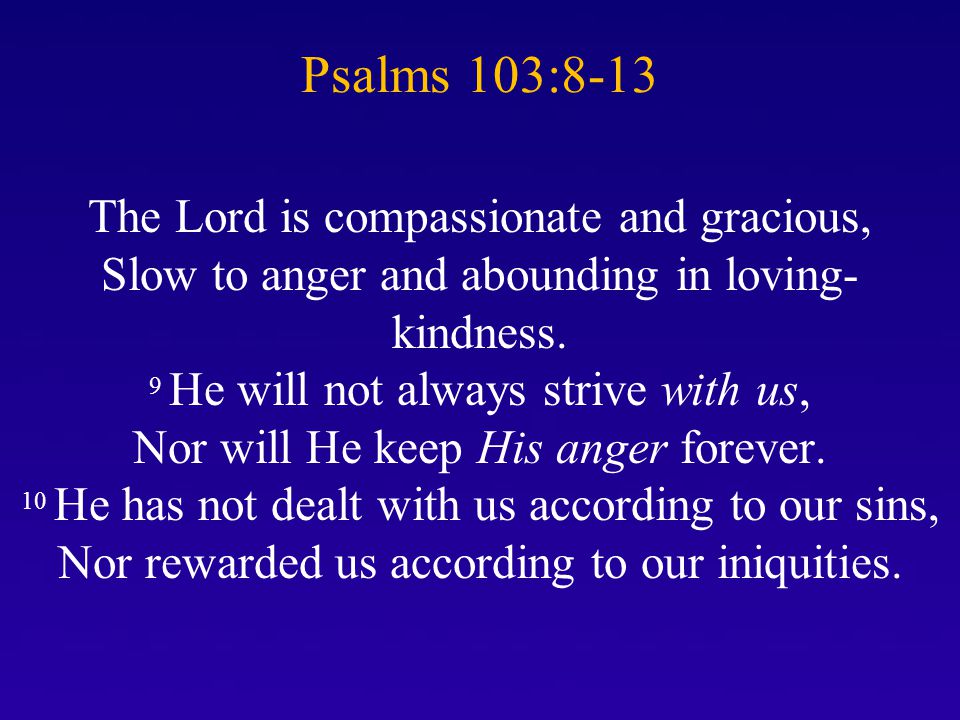 Psalms 103:8-13

The Lord is compassionate and gracious, Slow to anger and abounding in lovingkindness.
$^{9}$ He will not always strive with us, Nor will He keep His anger forever.
$^{10}$ He has not dealt with us according to our sins, Nor rewarded us according to our iniquities.